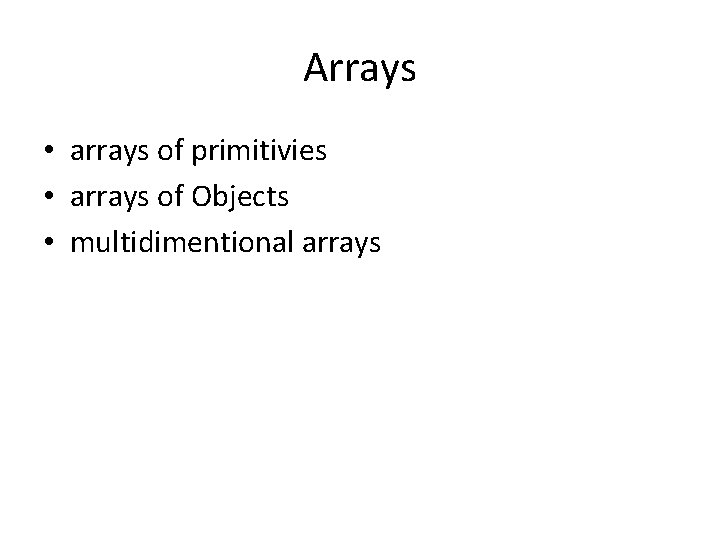 Arrays

• arrays of primitivies
• arrays of Objects
• multidimentional arrays